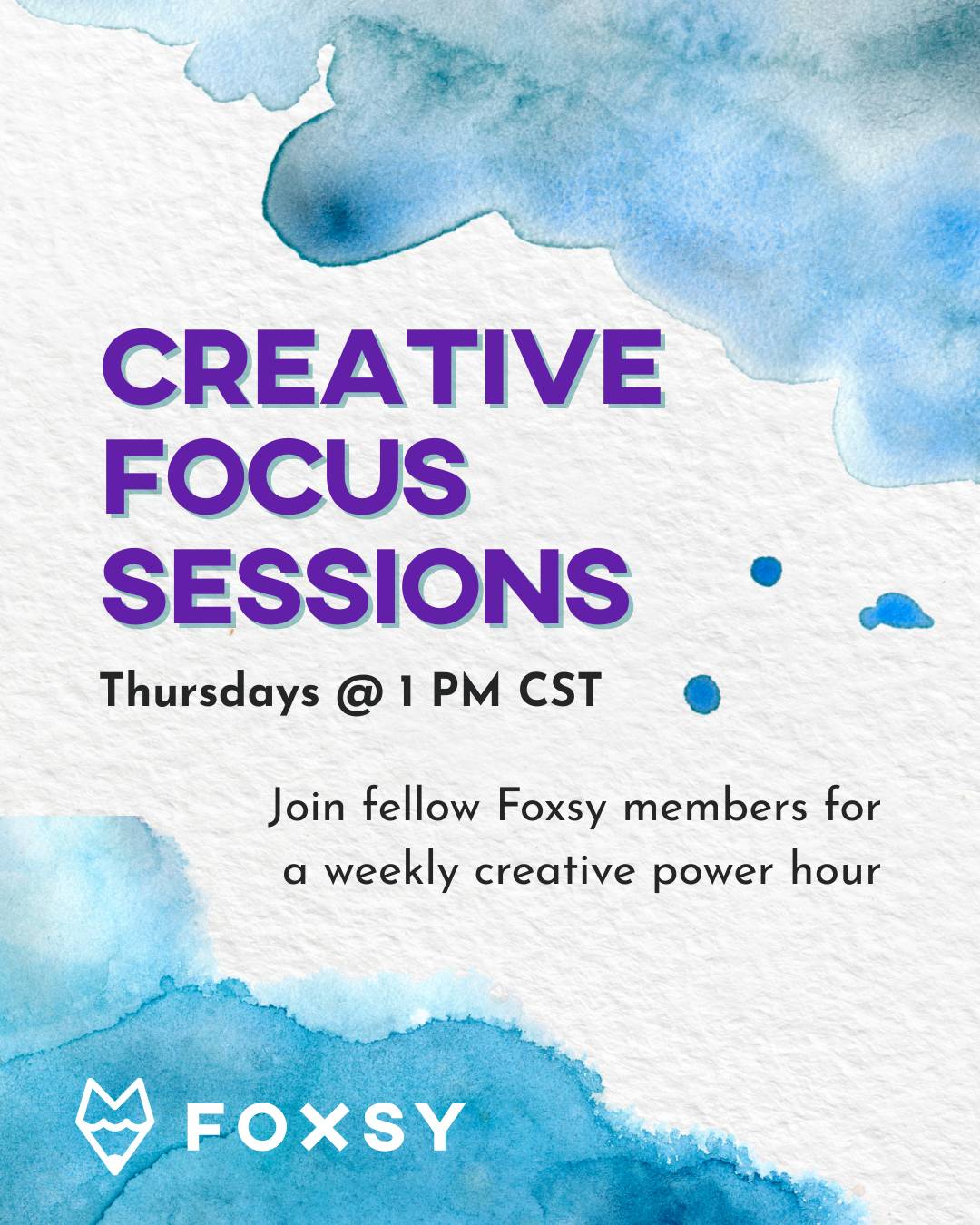 CREATIVE FOCUS SESSIONS

Thursdays @ 1 PM CST

Join fellow Foxsy members for a weekly creative power hour

FOXSY